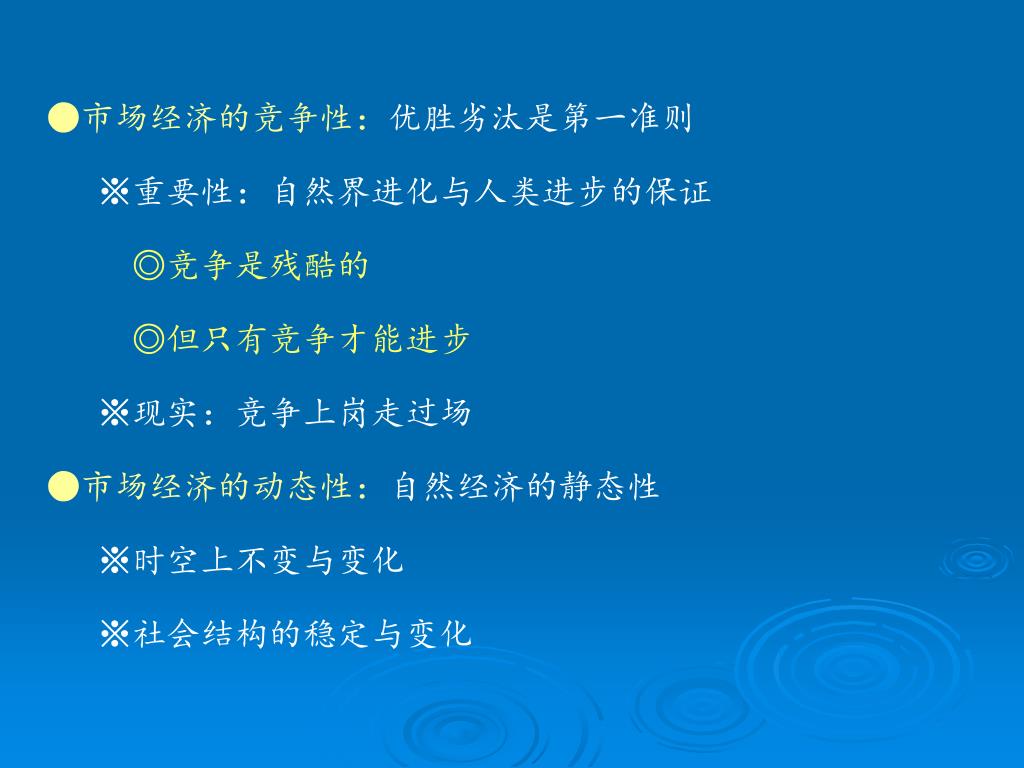 ●市场经济的竞争性：优胜劣汰是第一准则

※重要性：自然界进化与人类进步的保证

◎竞争是残酷的

◎但只有竞争才能进步

※现实：竞争上岗走过场

●市场经济的动态性：自然经济的静态性

※时空上不变与变化

※社会结构的稳定与变化